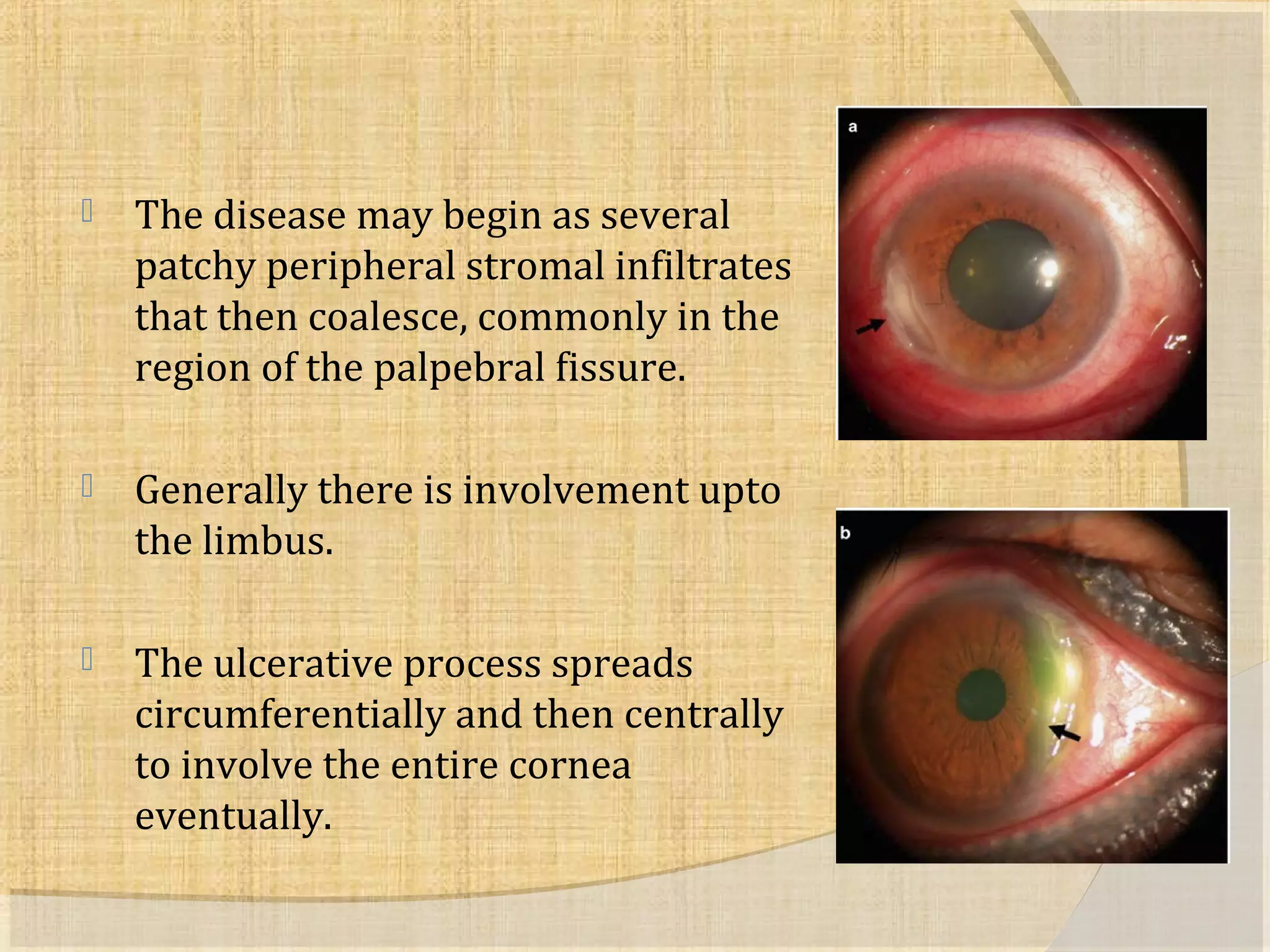 The disease may begin as several patchy peripheral stromal infiltrates that then coalesce, commonly in the region of the palpebral fissure.

Generally there is involvement upto the limbus.

The ulcerative process spreads circumferentially and then centrally to involve the entire cornea eventually.

a

b